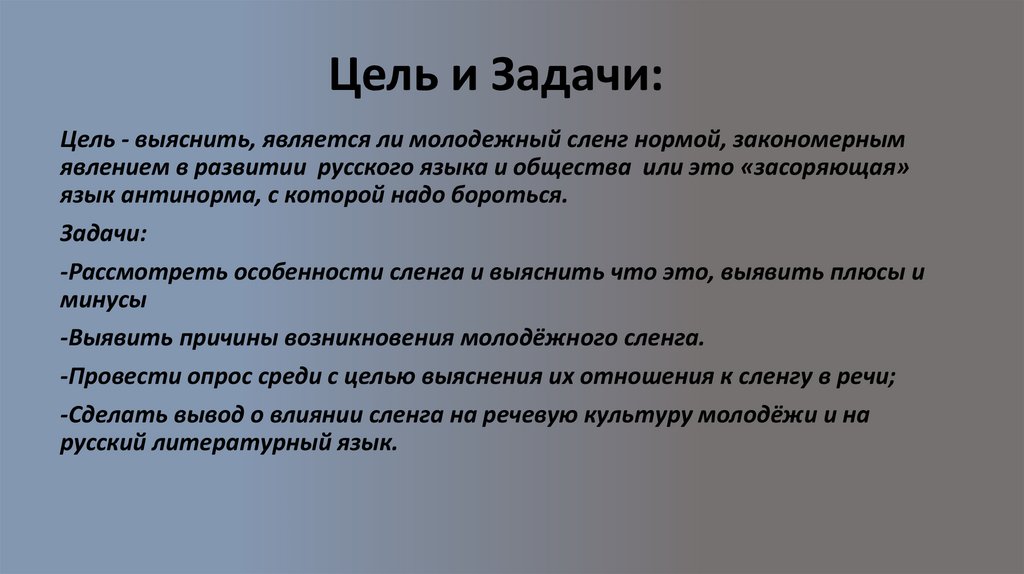 Цель и Задачи:

Цель - выяснить, является ли молодежный сленг нормой, закономерным явлением в развитии русского языка и общества или это «засоряющая» язык антинорма, с которой надо бороться.

Задачи:

-Рассмотреть особенности сленга и выяснить что это, выявить плюсы и минусы

-Выявить причины возникновения молодёжного сленга.

-Провести опрос среди с целью выяснения их отношения к сленгу в речи;

-Сделать вывод о влиянии сленга на речевую культуру молодёжи и на русский литературный язык.